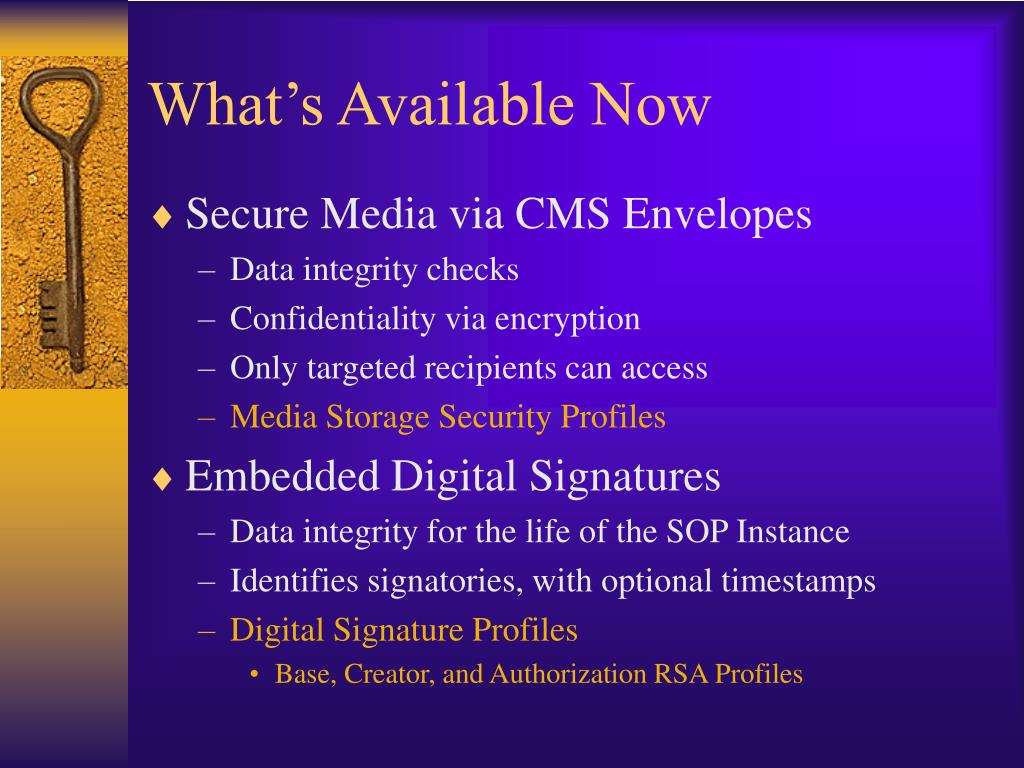 What's Available Now

♦ Secure Media via CMS Envelopes
– Data integrity checks
– Confidentiality via encryption
– Only targeted recipients can access
– Media Storage Security Profiles

♦ Embedded Digital Signatures
– Data integrity for the life of the SOP Instance
– Identifies signatories, with optional timestamps
– Digital Signature Profiles
• Base, Creator, and Authorization RSA Profiles